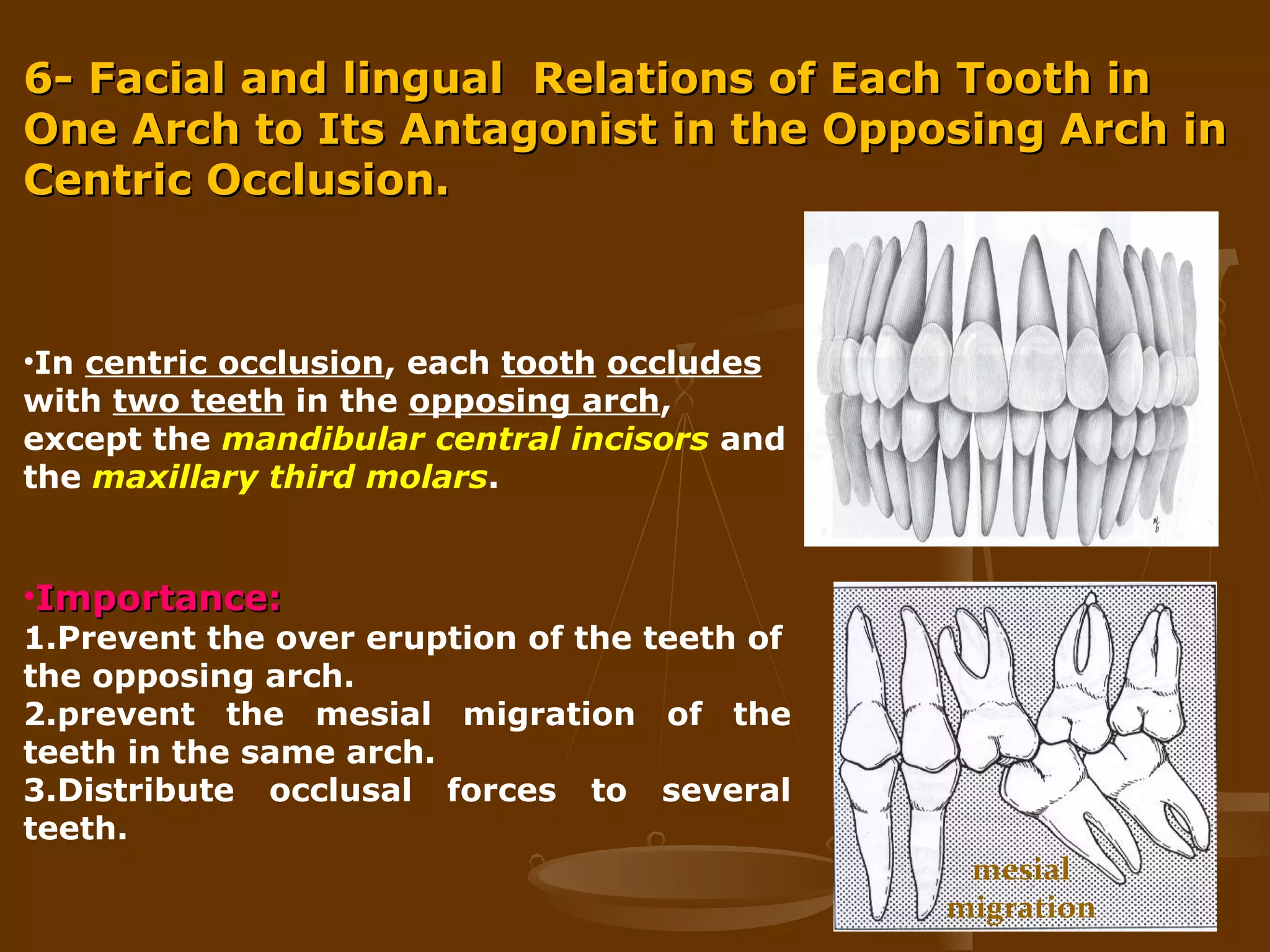 6- Facial and lingual Relations of Each Tooth in One Arch to Its Antagonist in the Opposing Arch in Centric Occlusion.

•In centric occlusion, each tooth occludes with two teeth in the opposing arch, except the mandibular central incisors and the maxillary third molars.

•Importance:
1.Prevent the over eruption of the teeth of the opposing arch.
2.prevent the mesial migration of the teeth in the same arch.
3.Distribute occlusal forces to several teeth.

mesial migration